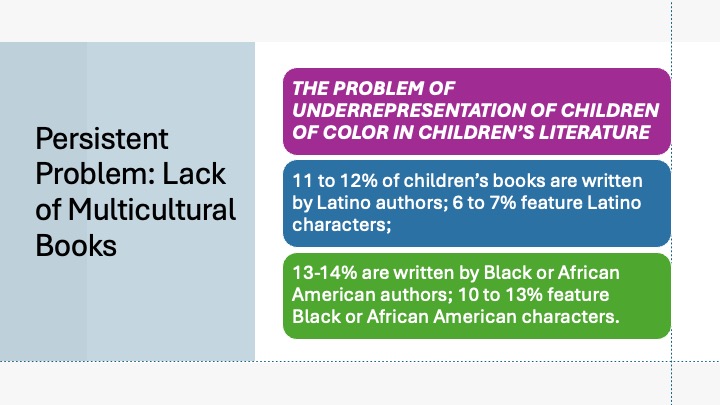 Persistent Problem: Lack of Multicultural Books

THE PROBLEM OF UNDERREPRESENTATION OF CHILDREN OF COLOR IN CHILDREN'S LITERATURE

11 to 12% of children's books are written by Latino authors; 6 to 7% feature Latino characters;

13-14% are written by Black or African American authors; 10 to 13% feature Black or African American characters.